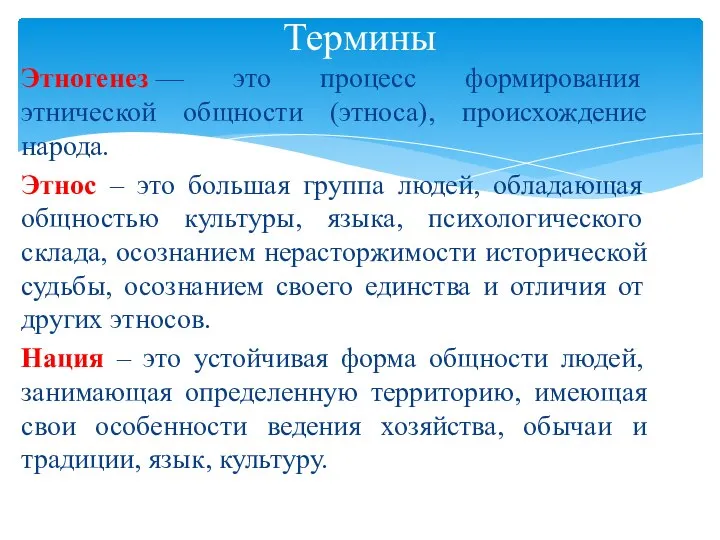 Термины

Этногенез — это процесс формирования этнической общности (этноса), происхождение народа.

Этнос – это большая группа людей, обладающая общностью культуры, языка, психологического склада, осознанием нерасторжимости исторической судьбы, осознанием своего единства и отличия от других этносов.

Нация – это устойчивая форма общности людей, занимающая определенную территорию, имеющая свои особенности ведения хозяйства, обычаи и традиции, язык, культуру.